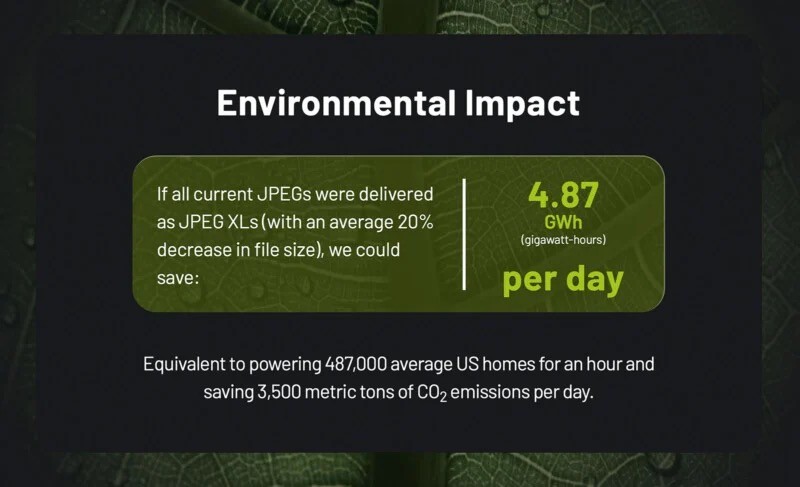 Environmental Impact

If all current JPEGs were delivered as JPEG XLs (with an average 20% decrease in file size), we could save:

4.87
GWh
(gigawatt-hours)
per day

Equivalent to powering 487,000 average US homes for an hour and saving 3,500 metric tons of $CO_2$ emissions per day.